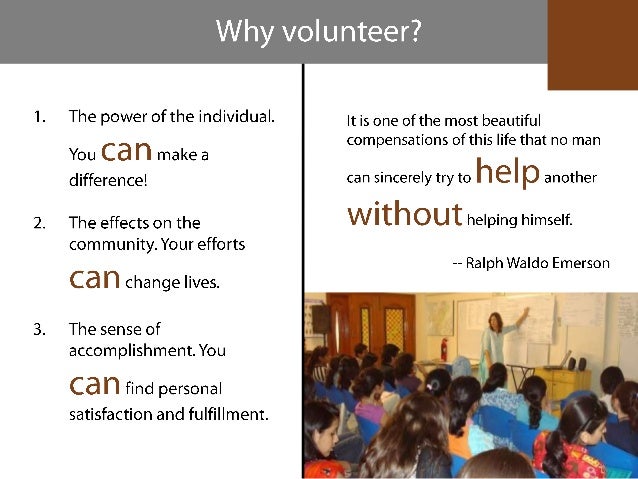 Why volunteer?

1. The power of the individual. You can make a difference!

2. The effects on the community. Your efforts can change lives.

3. The sense of accomplishment. You can find personal satisfaction and fulfillment.

It is one of the most beautiful compensations of this life that no man can sincerely try to help another without helping himself.

-- Ralph Waldo Emerson